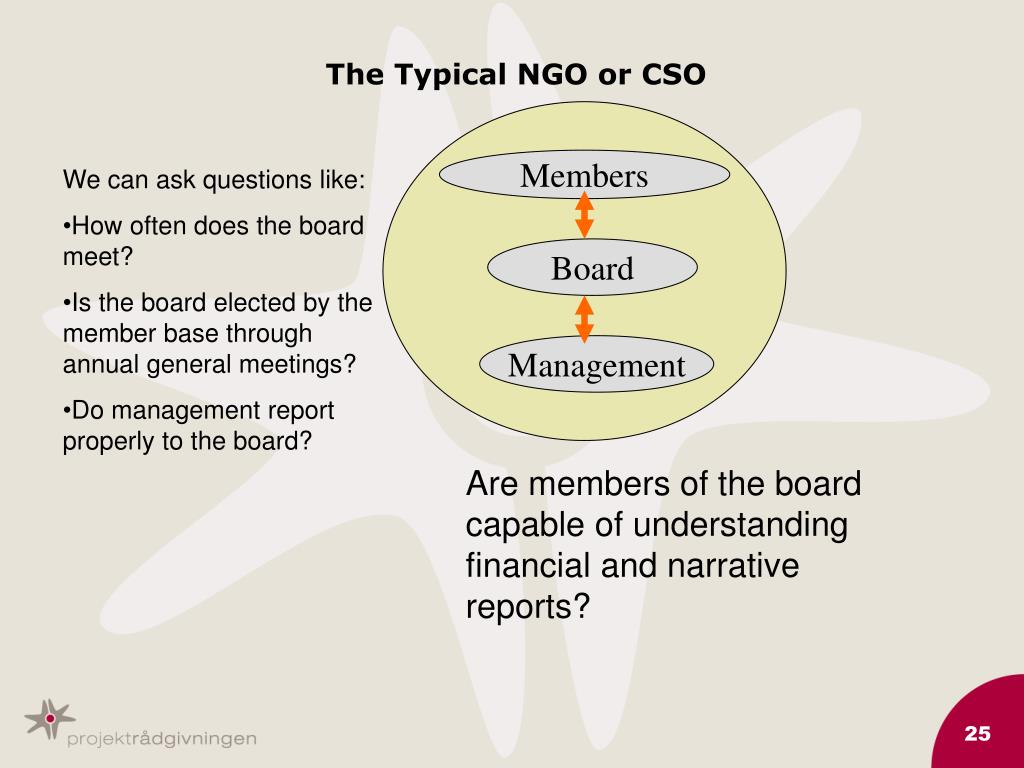 The Typical NGO or CSO

We can ask questions like:

•How often does the board meet?

•Is the board elected by the member base through annual general meetings?

•Do management report properly to the board?

Members

Board

Management

Are members of the board capable of understanding financial and narrative reports?

projektrådgivningen

25